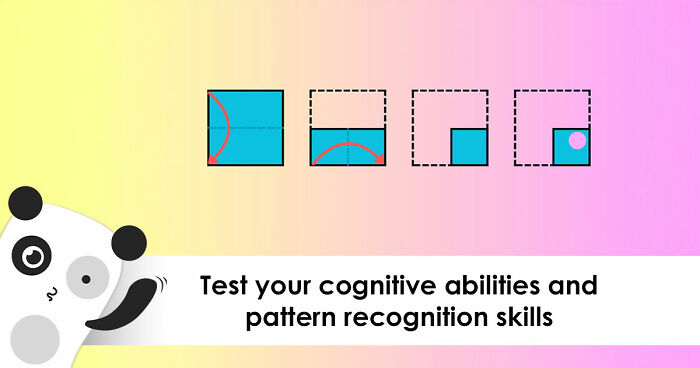 Test your cognitive abilities and pattern recognition skills